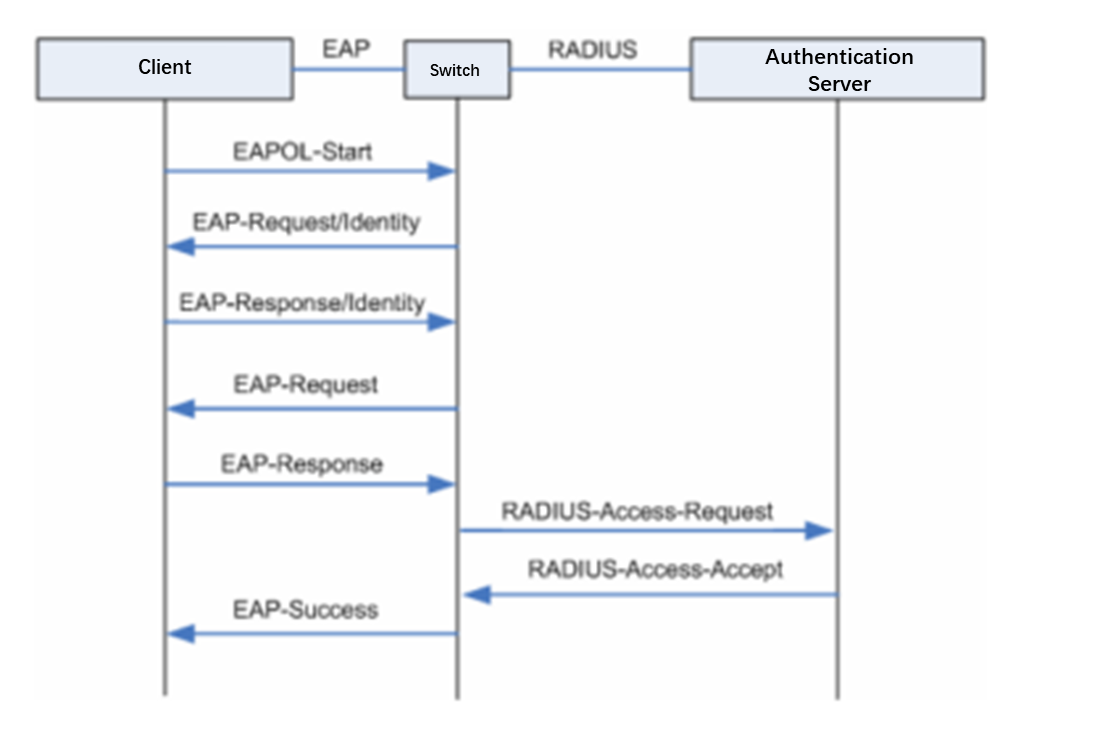 Client
EAP
Switch
RADIUS
Authentication Server

EAPOL-Start
EAP-Request/Identity
EAP-Response/Identity
EAP-Request
EAP-Response
RADIUS-Access-Request
RADIUS-Access-Accept
EAP-Success